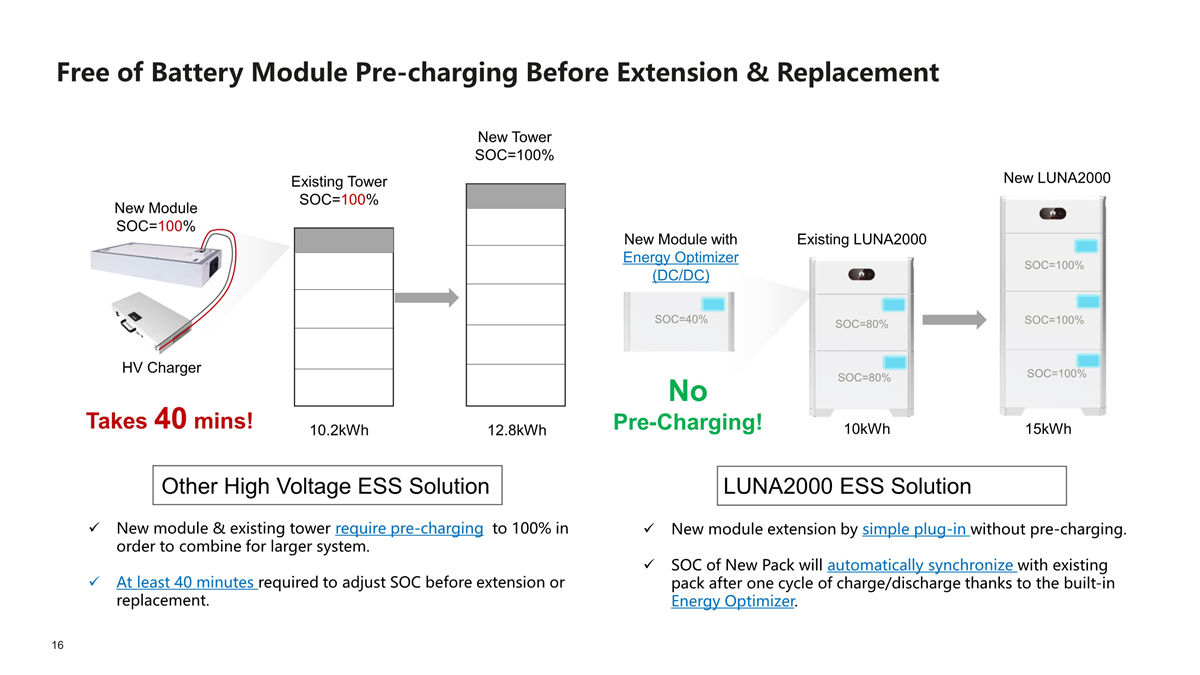 Free of Battery Module Pre-charging Before Extension & Replacement

New Module
SOC=100%

HV Charger

Takes 40 mins!

Existing Tower
SOC=100%

10.2kWh

New Tower
SOC=100%

12.8kWh

New Module with Energy Optimizer (DC/DC)

SOC=40%

No
Pre-Charging!

Existing LUNA2000

SOC=80%

SOC=80%

10kWh

New LUNA2000

SOC=100%

SOC=100%

SOC=100%

15kWh

Other High Voltage ESS Solution

✓ New module & existing tower require pre-charging to 100% in order to combine for larger system.

✓ At least 40 minutes required to adjust SOC before extension or replacement.

LUNA2000 ESS Solution

✓ New module extension by simple plug-in without pre-charging.

✓ SOC of New Pack will automatically synchronize with existing pack after one cycle of charge/discharge thanks to the built-in Energy Optimizer.

16